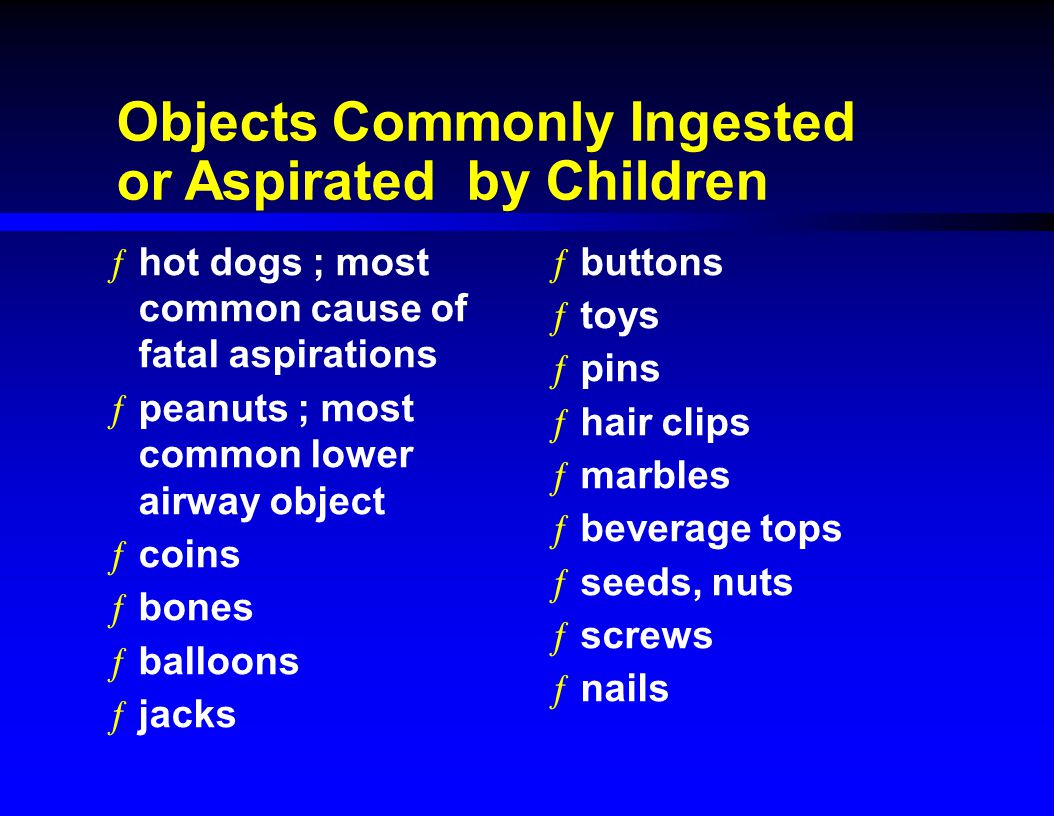 Objects Commonly Ingested or Aspirated  by Children

ƒ hot dogs ; most common cause of fatal aspirations
ƒ peanuts ; most common lower airway object
ƒ coins
ƒ bones
ƒ balloons
ƒ jacks

ƒ buttons
ƒ toys
ƒ pins
ƒ hair clips
ƒ marbles
ƒ beverage tops
ƒ seeds, nuts
ƒ screws
ƒ nails